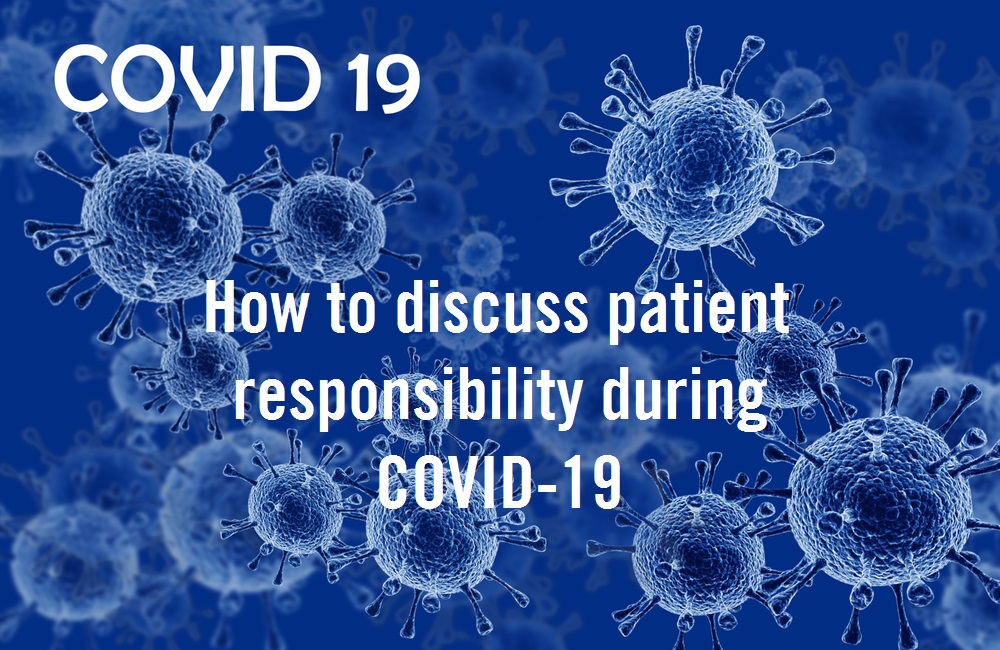 COVID 19

How to discuss patient responsibility during COVID-19